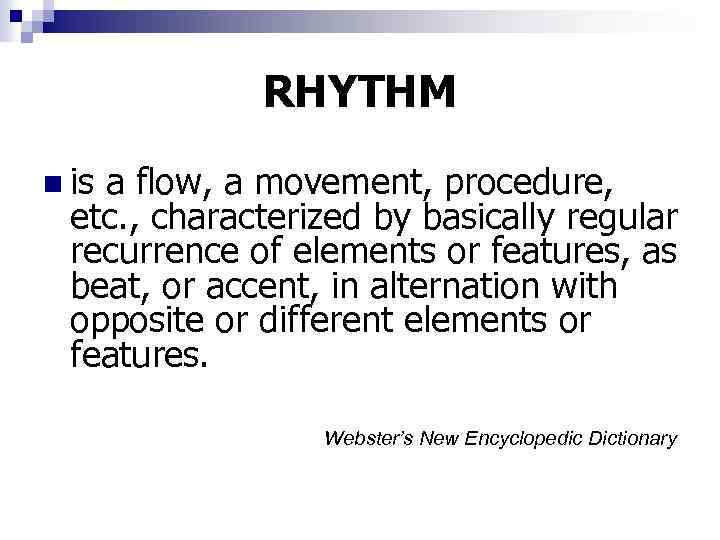 RHYTHM

is a flow, a movement, procedure, etc., characterized by basically regular recurrence of elements or features, as beat, or accent, in alternation with opposite or different elements or features.

Webster's New Encyclopedic Dictionary